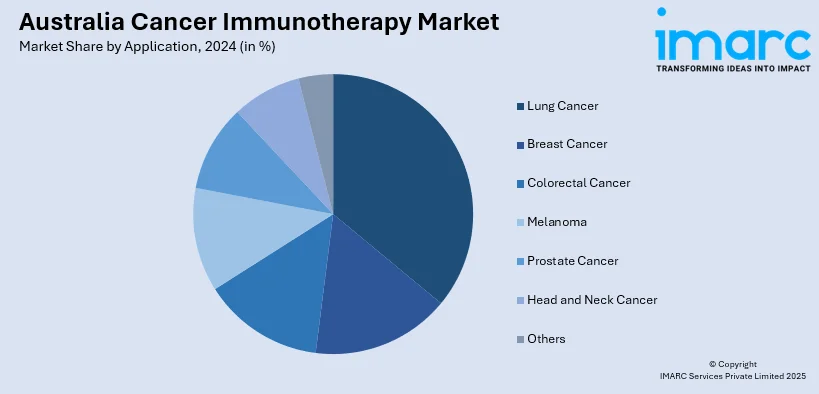 Australia Cancer Immunotherapy Market
Market Share by Application, 2024 (in %)

imarc
TRANSFORMING IDEAS INTO IMPACT

Lung Cancer
Breast Cancer
Colorectal Cancer
Melanoma
Prostate Cancer
Head and Neck Cancer
Others

© Copyright
IMARC Services Private Limited 2025